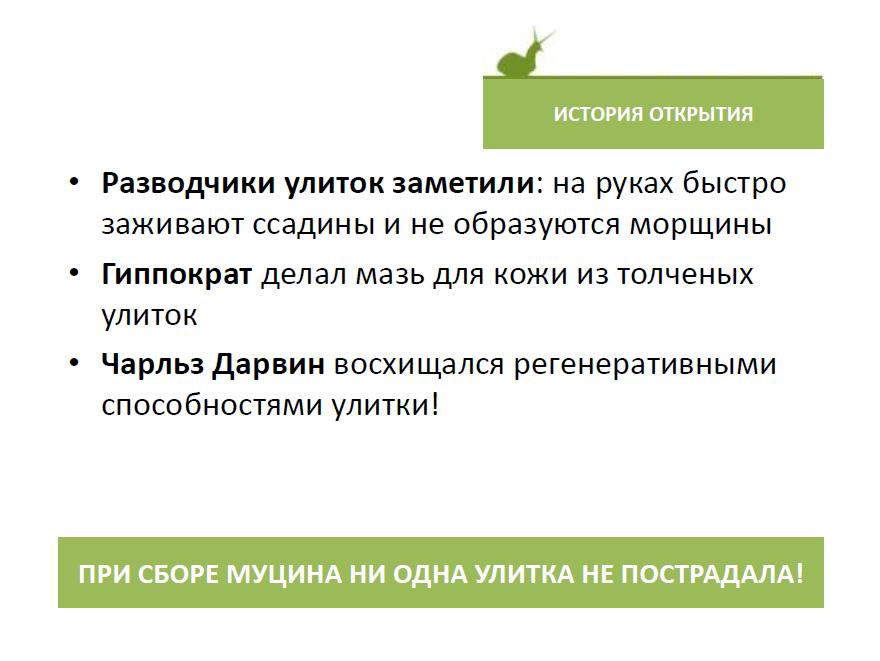 ИСТОРИЯ ОТКРЫТИЯ

• Разводчики улиток заметили: на руках быстро заживают ссадины и не образуются морщины

• Гиппократ делал мазь для кожи из толченых улиток

• Чарльз Дарвин восхищался регенеративными способностями улитки!

ПРИ СБОРЕ МУЦИНА НИ ОДНА УЛИТКА НЕ ПОСТРАДАЛА!